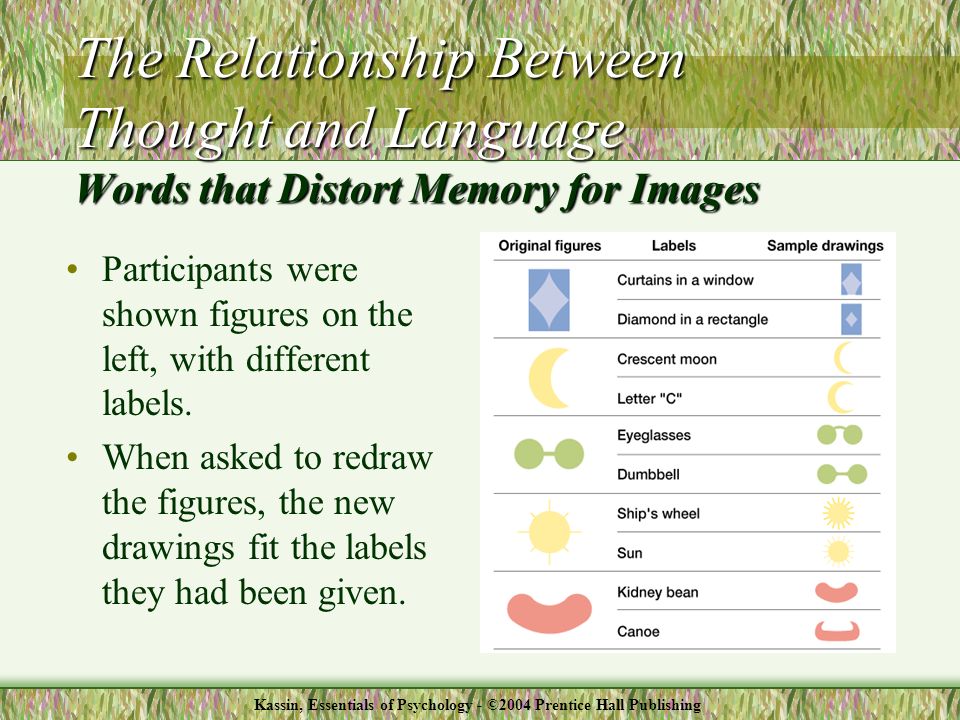 The Relationship Between Thought and Language
Words that Distort Memory for Images

• Participants were shown figures on the left, with different labels.
• When asked to redraw the figures, the new drawings fit the labels they had been given.

| Original figures | Labels | Sample drawings |
|---|---|---|
| | Curtains in a window | |
| | Diamond in a rectangle | |
| | Crescent moon | |
| | Letter "C" | |
| | Eyeglasses | |
| | Dumbbell | |
| | Ship's wheel | |
| | Sun | |
| | Kidney bean | |
| | Canoe | |

Kassin, Essentials of Psychology - ©2004 Prentice Hall Publishing